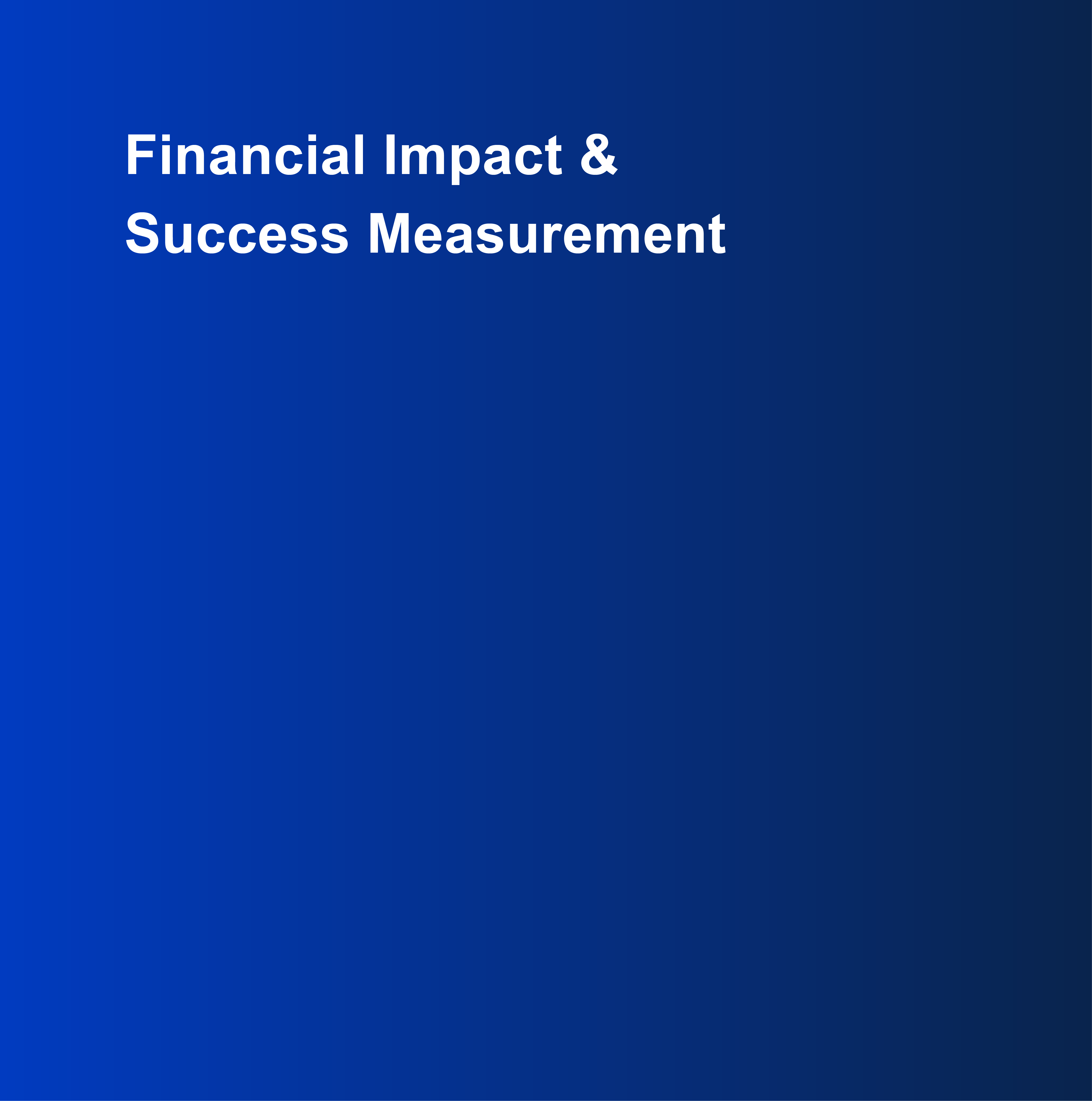 Financial Impact & Success Measurement